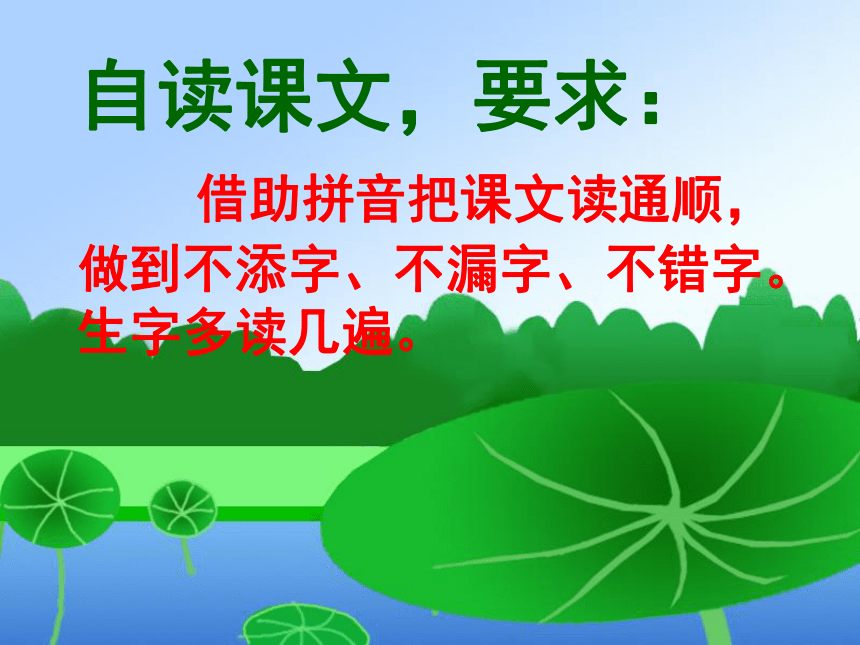 自读课文，要求：

借助拼音把课文读通顺，做到不添字、不漏字、不错字。生字多读几遍。